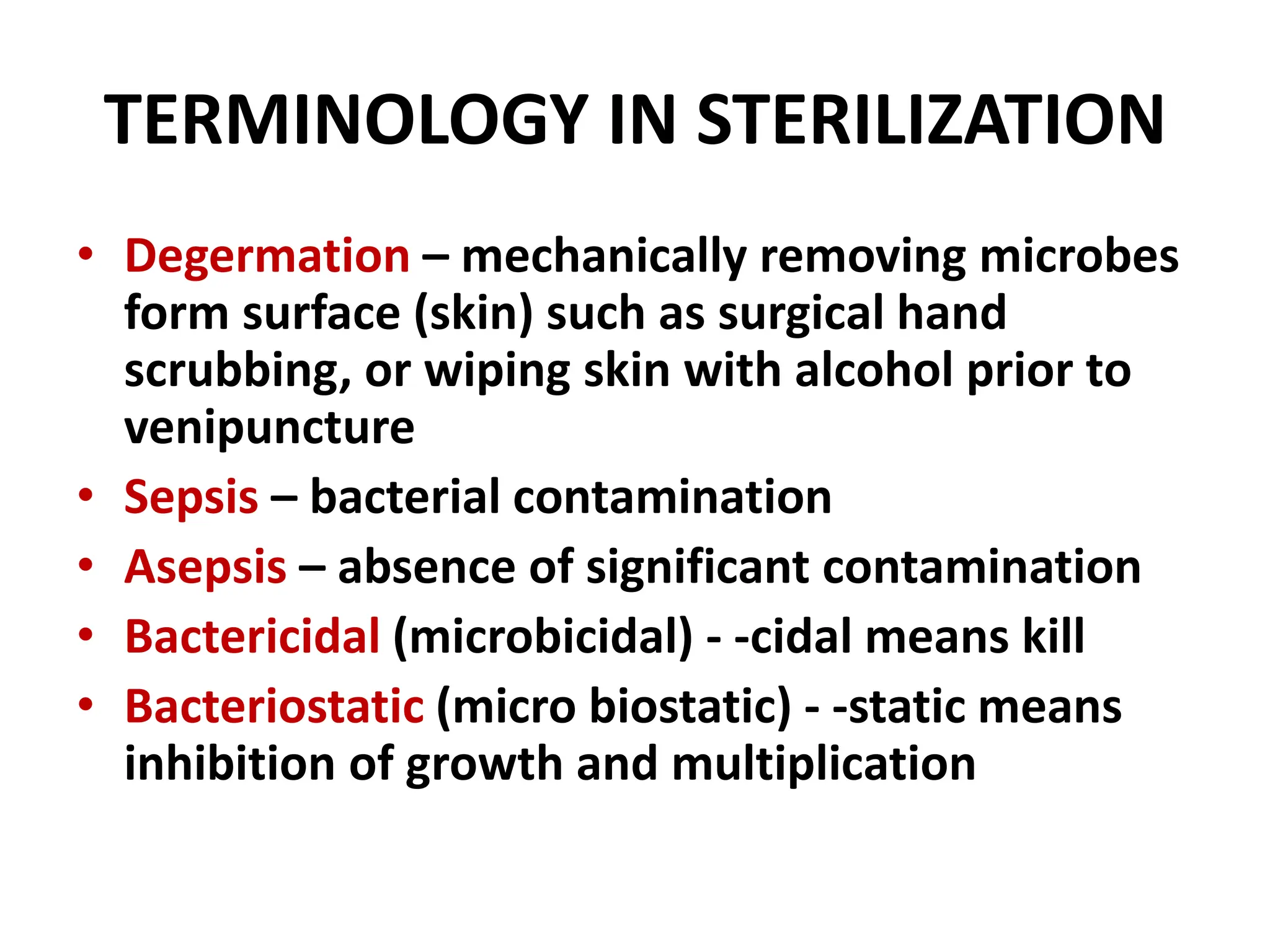 TERMINOLOGY IN STERILIZATION

• Degermation – mechanically removing microbes form surface (skin) such as surgical hand scrubbing, or wiping skin with alcohol prior to venipuncture
• Sepsis – bacterial contamination
• Asepsis – absence of significant contamination
• Bactericidal (microbicidal) - -cidal means kill
• Bacteriostatic (micro biostatic) - -static means inhibition of growth and multiplication